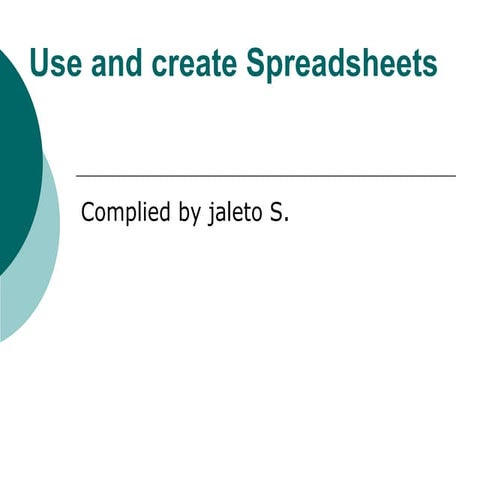 Use and create Spreadsheets

Complied by jaleto S.